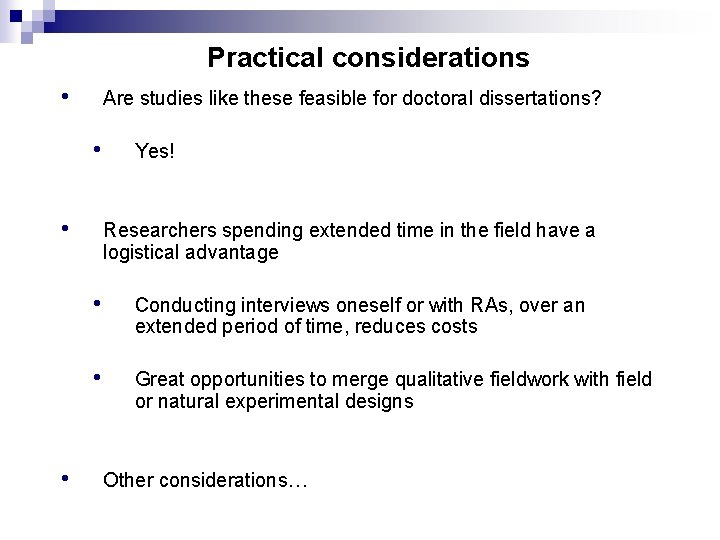 Practical considerations

• Are studies like these feasible for doctoral dissertations?

• Yes!

• Researchers spending extended time in the field have a logistical advantage

• Conducting interviews oneself or with RAs, over an extended period of time, reduces costs

• Great opportunities to merge qualitative fieldwork with field or natural experimental designs

• Other considerations…